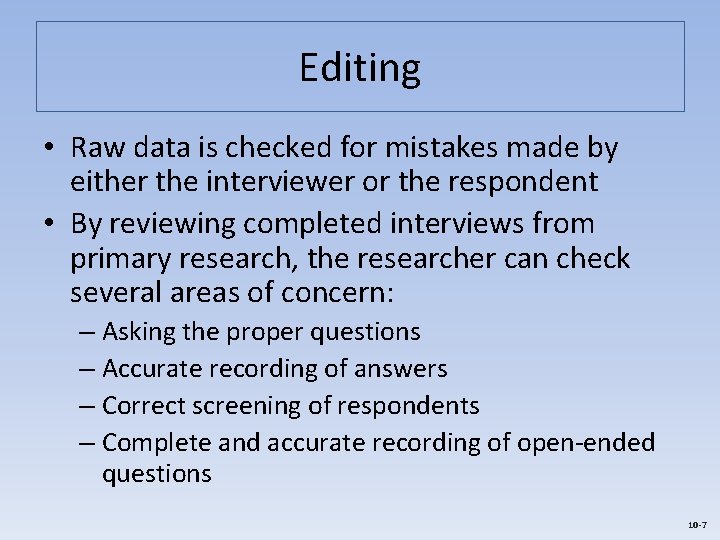 Editing

• Raw data is checked for mistakes made by either the interviewer or the respondent

• By reviewing completed interviews from primary research, the researcher can check several areas of concern:

– Asking the proper questions

– Accurate recording of answers

– Correct screening of respondents

– Complete and accurate recording of open-ended questions

10-7